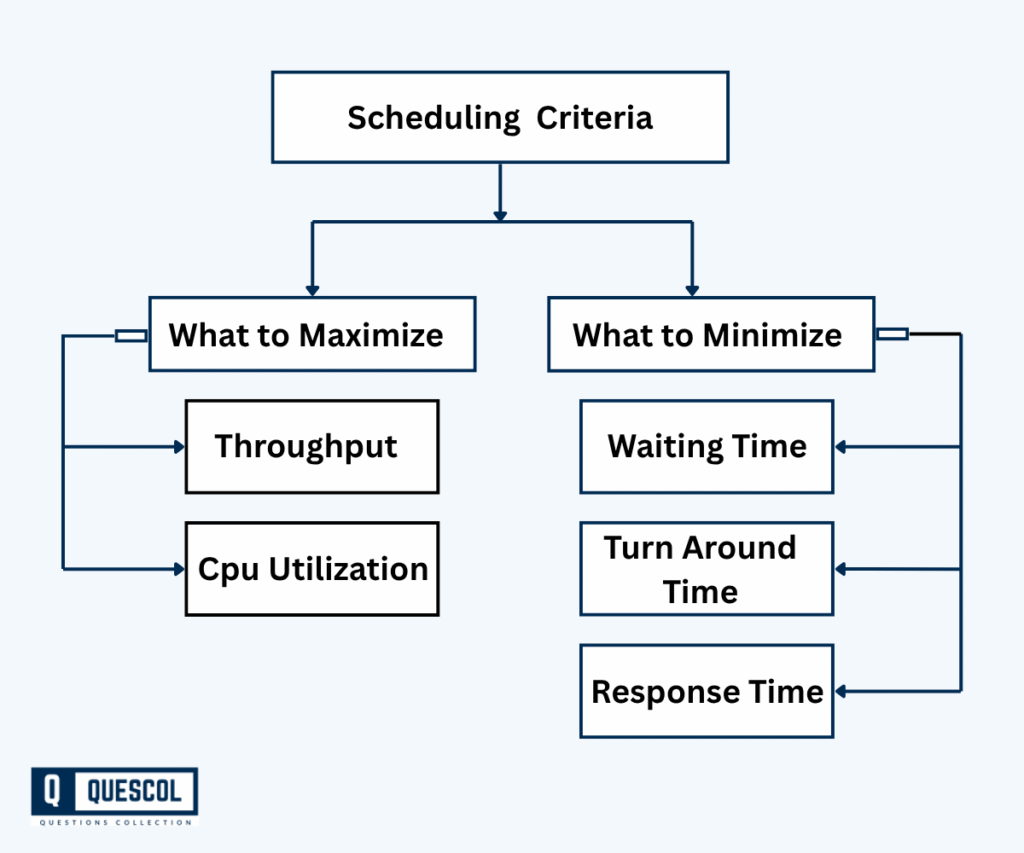 Scheduling Criteria

What to Maximize

Throughput

Cpu Utilization

What to Minimize

Waiting Time

Turn Around Time

Response Time

Q QUESCOL
QUESTIONS COLLECTION